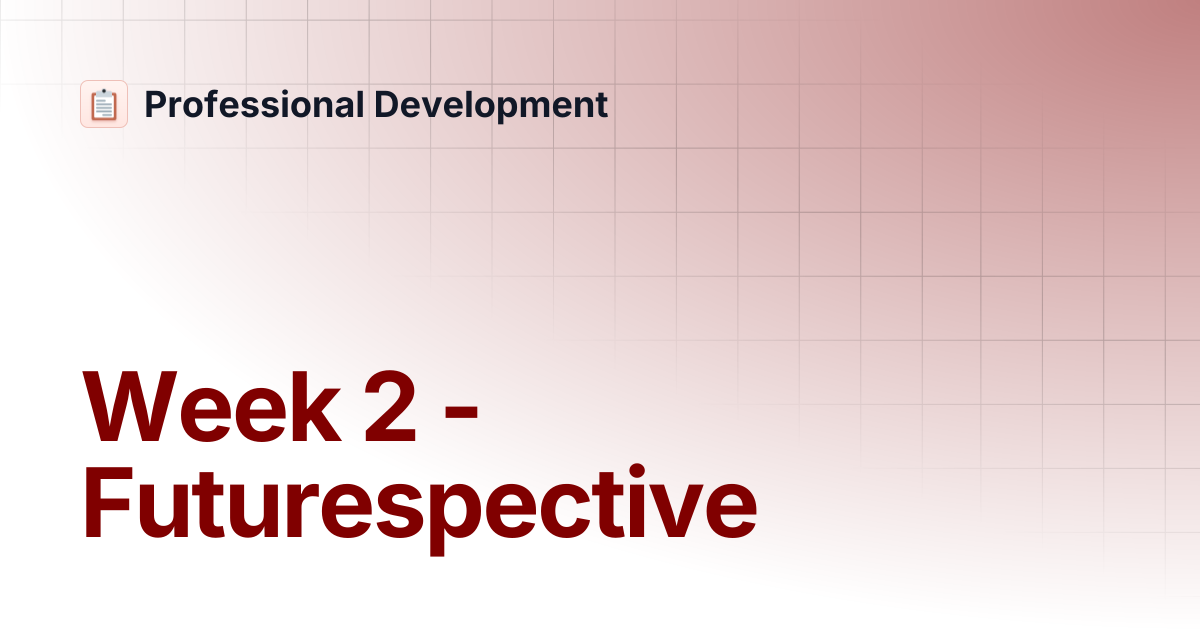 Professional Development

Week 2 - Futurespective